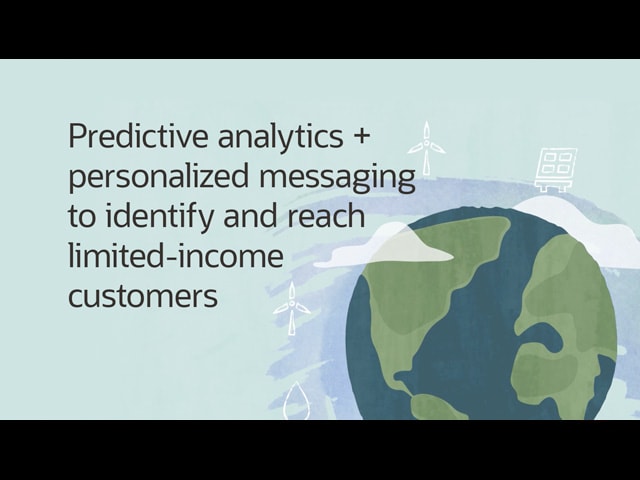 Predictive analytics + personalized messaging to identify and reach limited-income customers